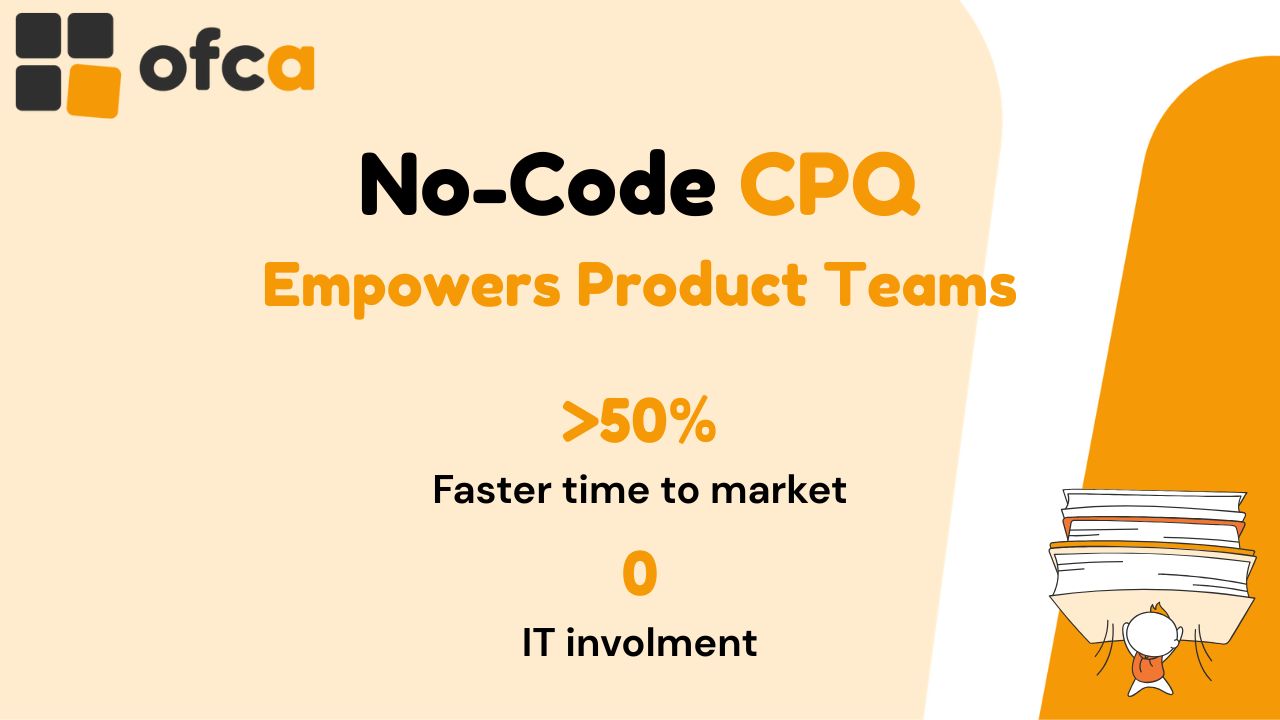 ofca

No-Code CPQ

Empowers Product Teams

>50%

Faster time to market

0

IT involment